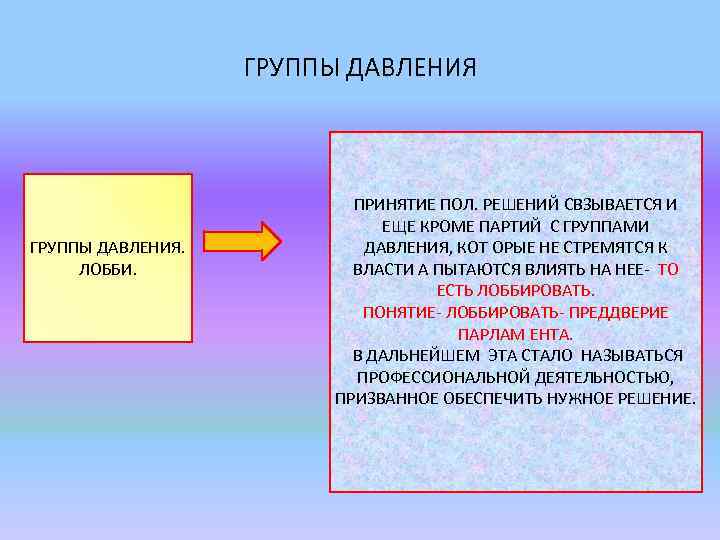 ГРУППЫ ДАВЛЕНИЯ

ГРУППЫ ДАВЛЕНИЯ. ЛОББИ.

ПРИНЯТИЕ ПОЛ. РЕШЕНИЙ СВЗЫВАЕТСЯ И ЕЩЕ КРОМЕ ПАРТИЙ С ГРУППАМИ ДАВЛЕНИЯ, КОТ ОРЫЕ НЕ СТРЕМЯТСЯ К ВЛАСТИ А ПЫТАЮТСЯ ВЛИЯТЬ НА НЕЕ- ТО ЕСТЬ ЛОББИРОВАТЬ.
ПОНЯТИЕ- ЛОББИРОВАТЬ- ПРЕДДВЕРИЕ ПАРЛАМ ЕНТА.
В ДАЛЬНЕЙШЕМ ЭТА СТАЛО НАЗЫВАТЬСЯ ПРОФЕССИОНАЛЬНОЙ ДЕЯТЕЛЬНОСТЬЮ, ПРИЗВАННОЕ ОБЕСПЕЧИТЬ НУЖНОЕ РЕШЕНИЕ.